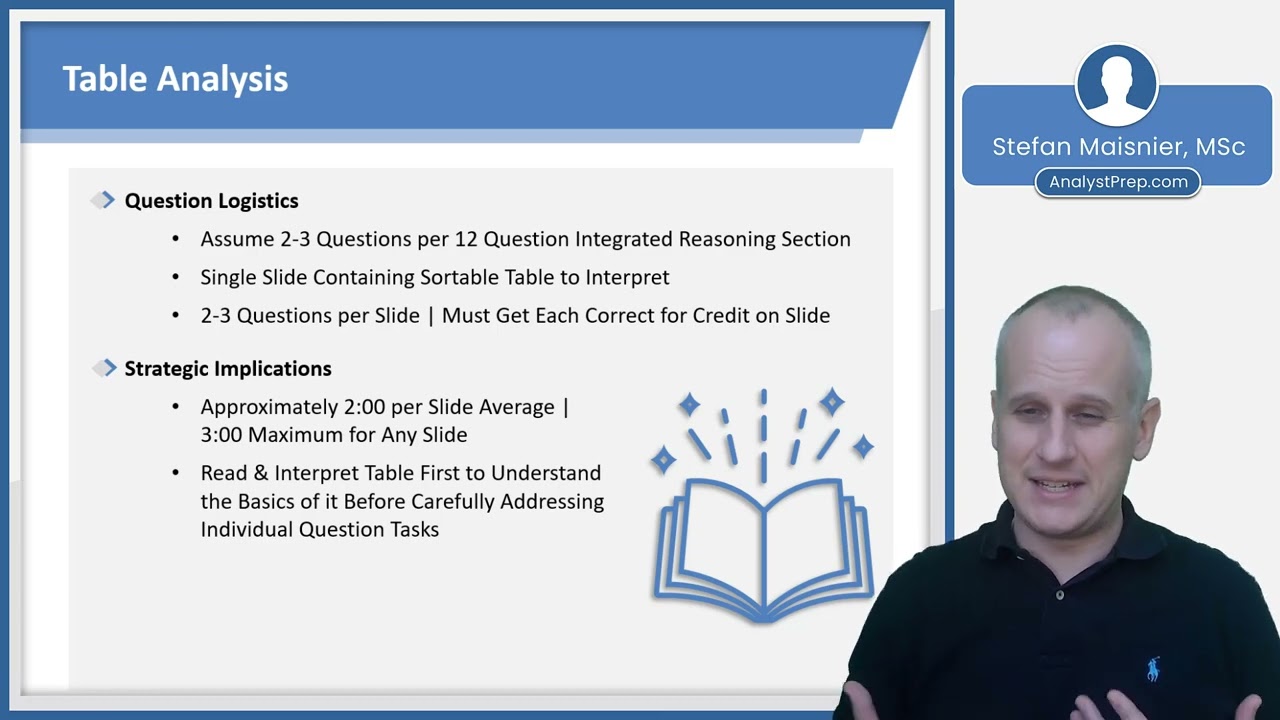 Table Analysis

Question Logistics

• Assume 2-3 Questions per 12 Question Integrated Reasoning Section

• Single Slide Containing Sortable Table to Interpret

• 2-3 Questions per Slide | Must Get Each Correct for Credit on Slide

Strategic Implications

• Approximately 2:00 per Slide Average | 3:00 Maximum for Any Slide

• Read & Interpret Table First to Understand the Basics of it Before Carefully Addressing Individual Question Tasks

Stefan Maisnier, MSc

AnalystPrep.com